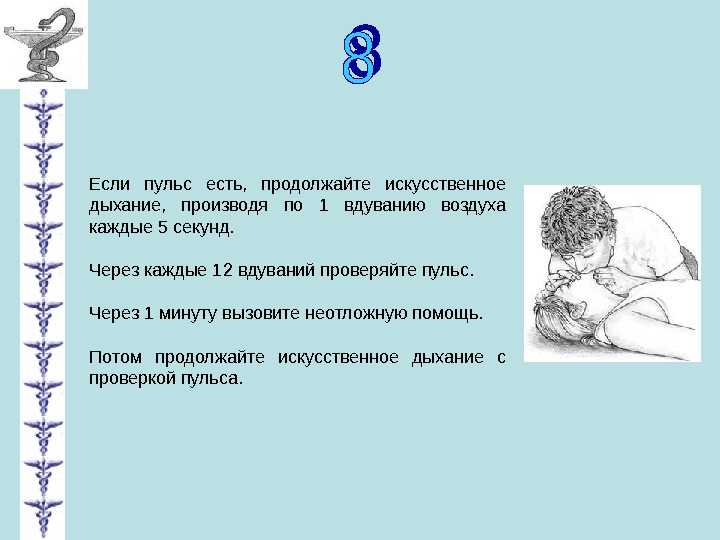 8

Если пульс есть, продолжайте искусственное дыхание, производя по 1 вдуванию воздуха каждые 5 секунд.

Через каждые 12 вдуваний проверяйте пульс.

Через 1 минуту вызовите неотложную помощь.

Потом продолжайте искусственное дыхание с проверкой пульса.